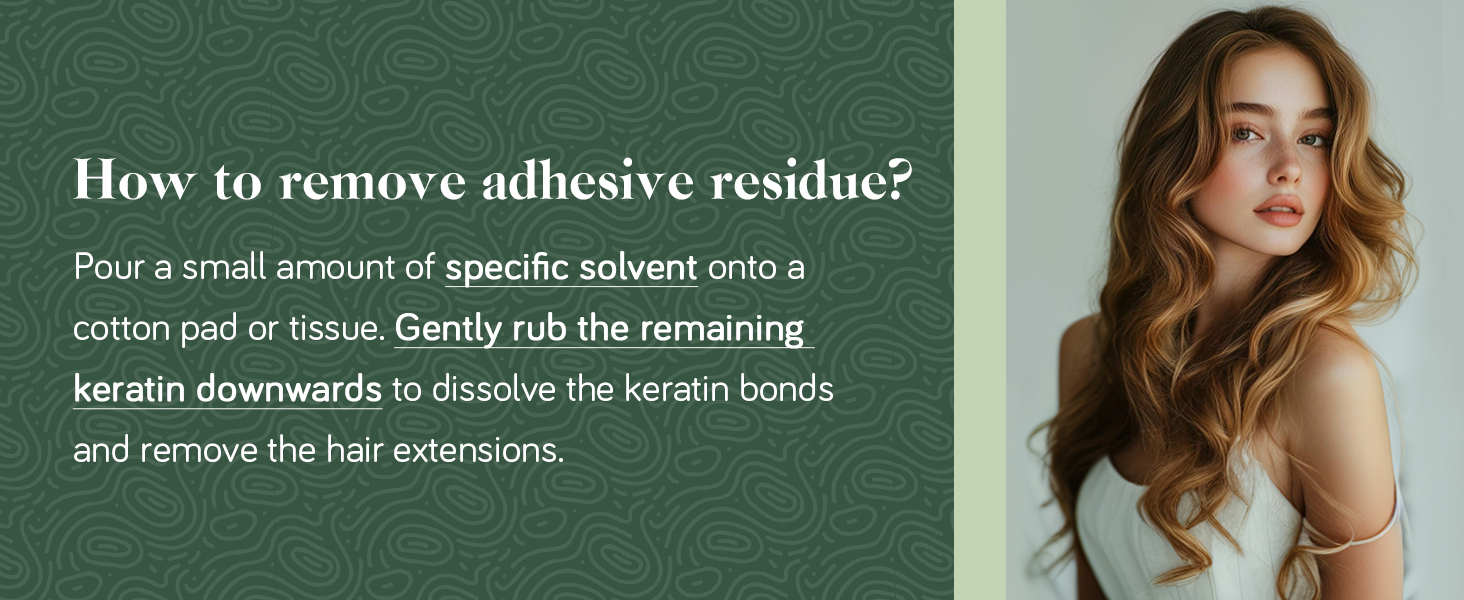 How to remove adhesive residue?

Pour a small amount of specific solvent onto a cotton pad or tissue. Gently rub the remaining keratin downwards to dissolve the keratin bonds and remove the hair extensions.